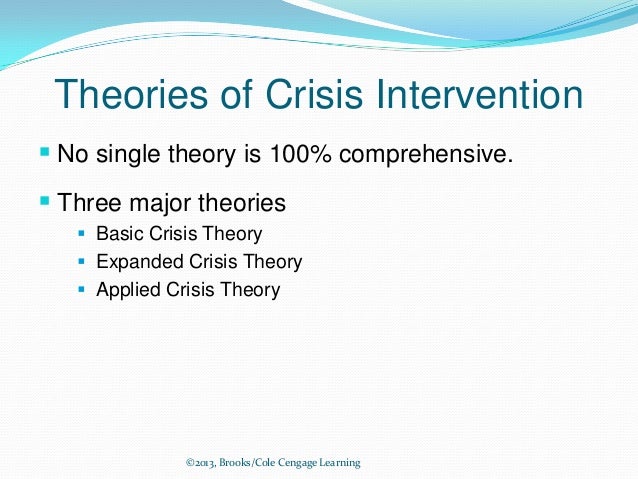 Theories of Crisis Intervention

- No single theory is 100% comprehensive.
- Three major theories
  - Basic Crisis Theory
  - Expanded Crisis Theory
  - Applied Crisis Theory

©2013, Brooks/Cole Cengage Learning